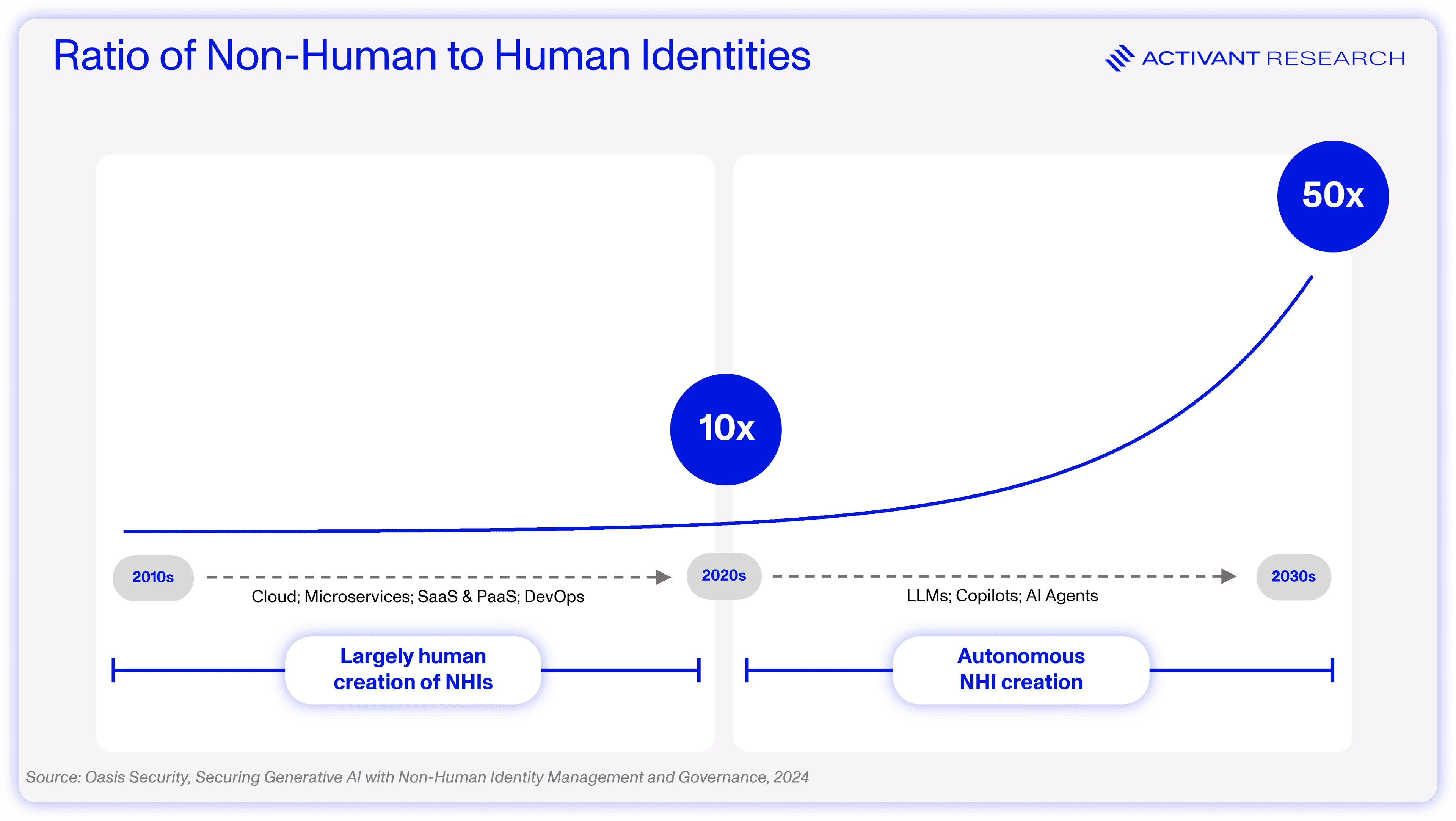 Ratio of Non-Human to Human Identities

ACTIVANT RESEARCH

50x

10x

2010s

Cloud; Microservices; SaaS & PaaS; DevOps

2020s

LLMs; Copilots; AI Agents

2030s

Largely human creation of NHIs

Autonomous NHI creation

Source: Oasis Security, Securing Generative AI with Non-Human Identity Management and Governance, 2024